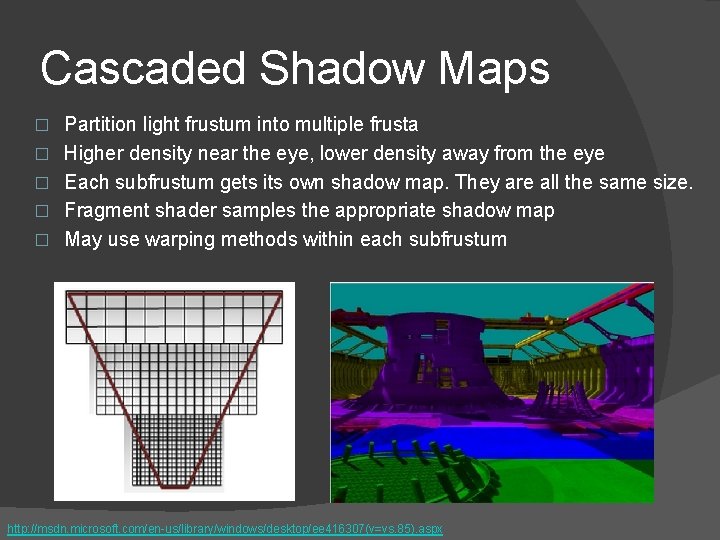 Cascaded Shadow Maps

□ Partition light frustum into multiple frusta
□ Higher density near the eye, lower density away from the eye
□ Each subfrustum gets its own shadow map. They are all the same size.
□ Fragment shader samples the appropriate shadow map
□ May use warping methods within each subfrustum

http://msdn.microsoft.com/en-us/library/windows/desktop/ee416307(v=vs.85).aspx